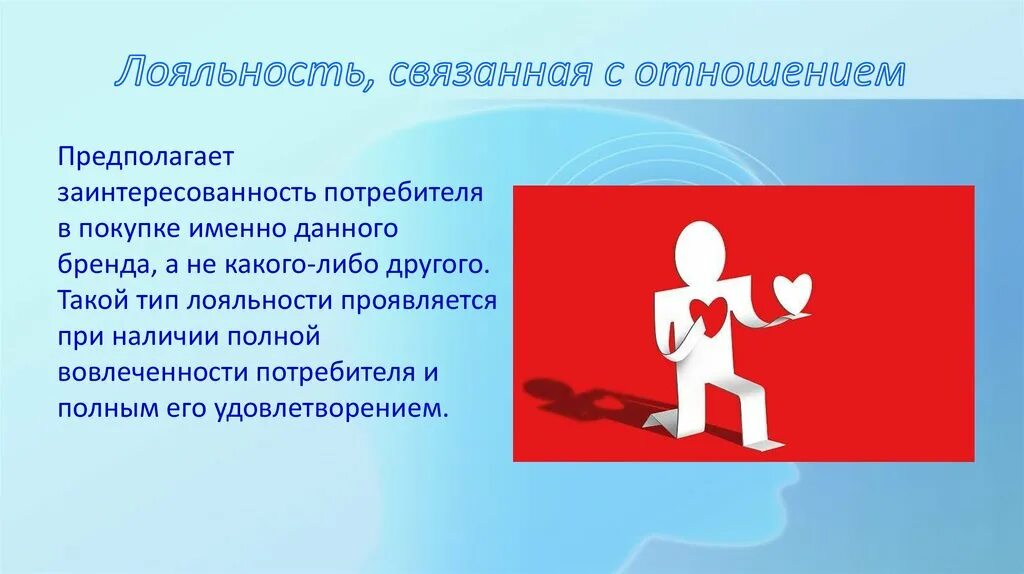 Лояльность, связанная с отношением

Предполагает заинтересованность потребителя в покупке именно данного бренда, а не какого-либо другого. Такой тип лояльности проявляется при наличии полной вовлеченности потребителя и полным его удовлетворением.